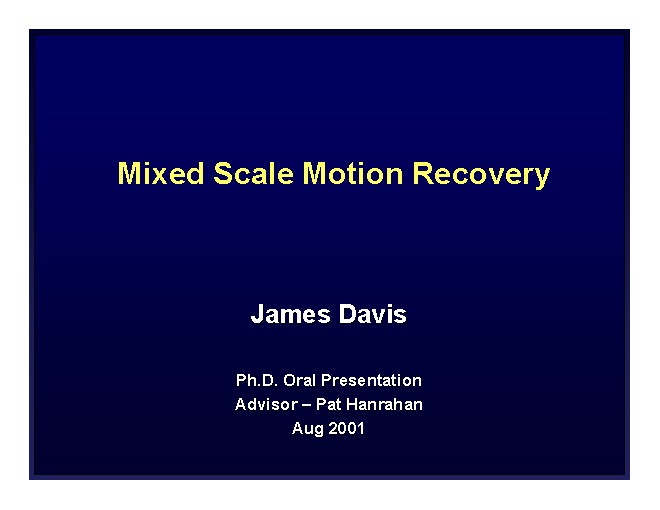 Mixed Scale Motion Recovery

James Davis

Ph.D. Oral Presentation
Advisor – Pat Hanrahan
Aug 2001